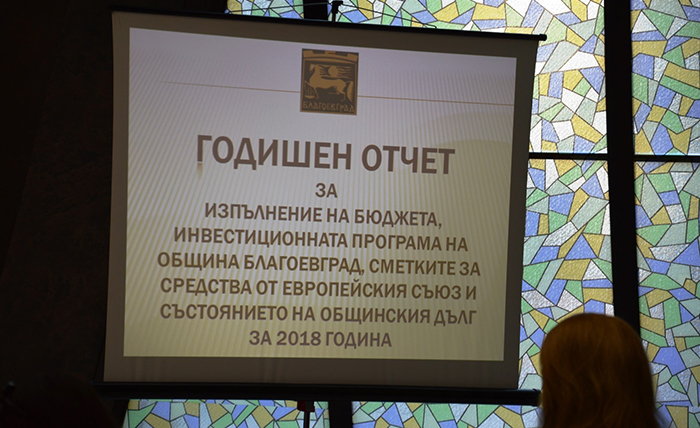 БЛАГОЕВГРАД

ГОДИШЕН ОТЧЕТ

ЗА

ИЗПЪЛНЕНИЕ НА БЮДЖЕТА, ИНВЕСТИЦИОННАТА ПРОГРАМА НА ОБЩИНА БЛАГОЕВГРАД, СМЕТКИТЕ ЗА СРЕДСТВА ОТ ЕВРОПЕЙСКИЯ СЪЮЗ И СЪСТОЯНИЕТО НА ОБЩИНСКИЯ ДЪЛГ ЗА 2018 ГОДИНА